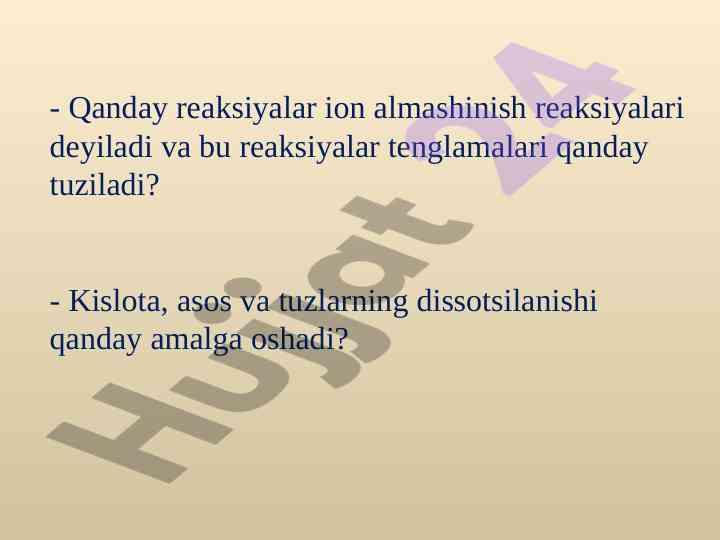 - Qanday reaksiyalar ion almashinish reaksiyalari deyiladi va bu reaksiyalar tenglamalari qanday tuziladi?

- Kislota, asos va tuzlarning dissotsilanishi qanday amalga oshadi?

Hujjat 24